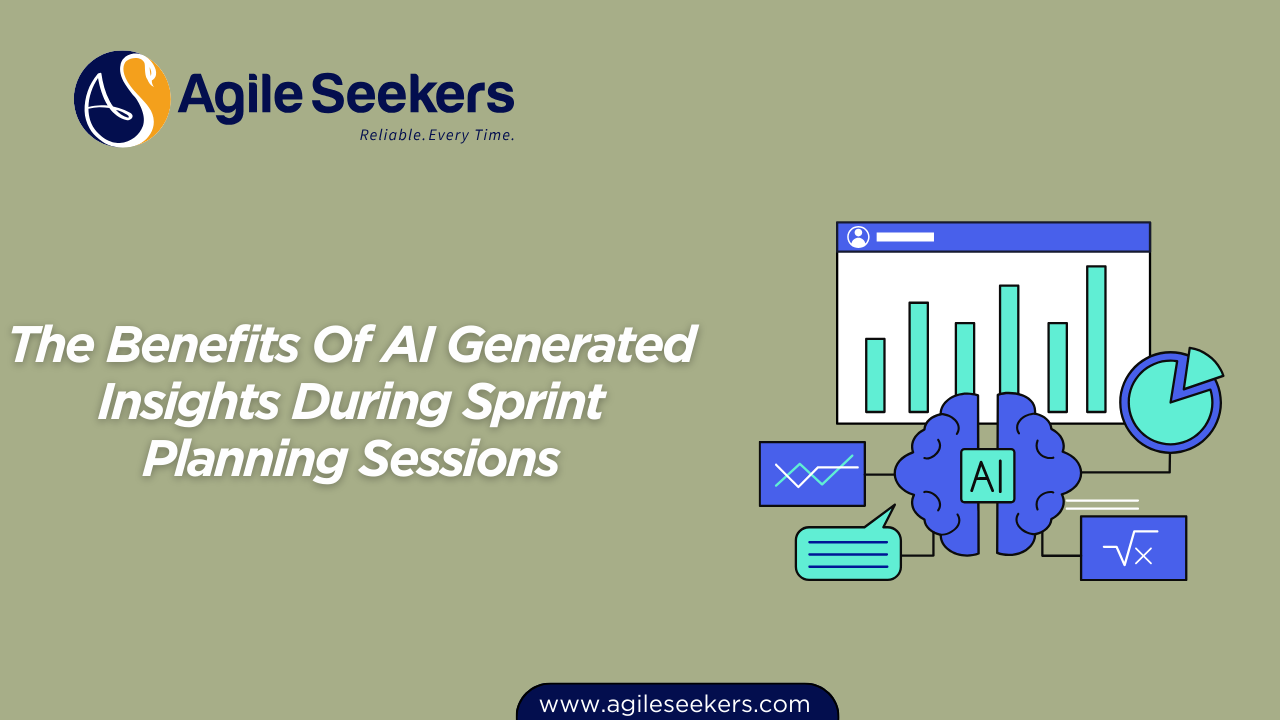 AS Agile Seekers
Reliable. Every Time.

The Benefits Of AI Generated Insights During Sprint Planning Sessions

AI

$\sqrt{x}$

www.agileseekers.com